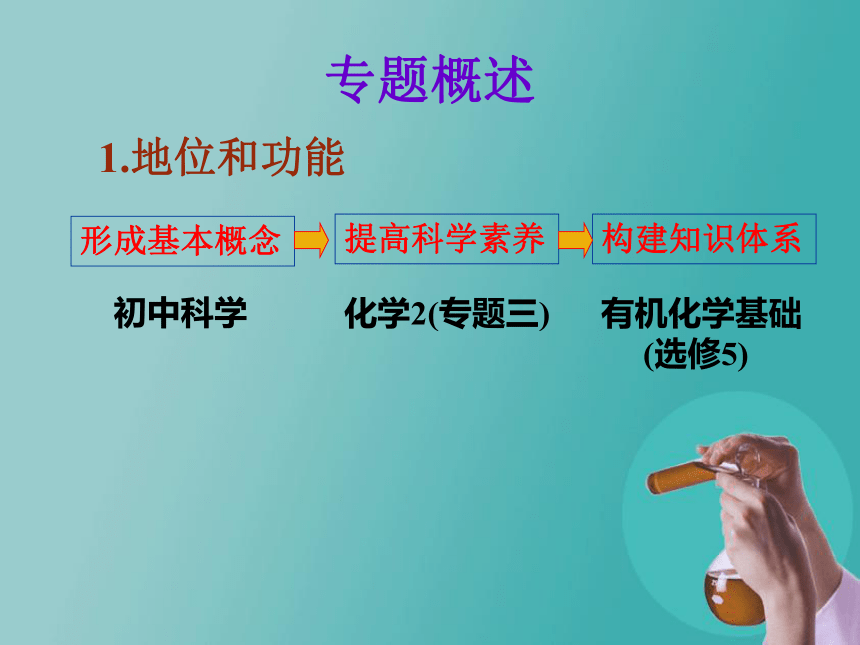 专题概述

1.地位和功能

形成基本概念 提高科学素养 构建知识体系

初中科学 化学2(专题三) 有机化学基础 (选修5)